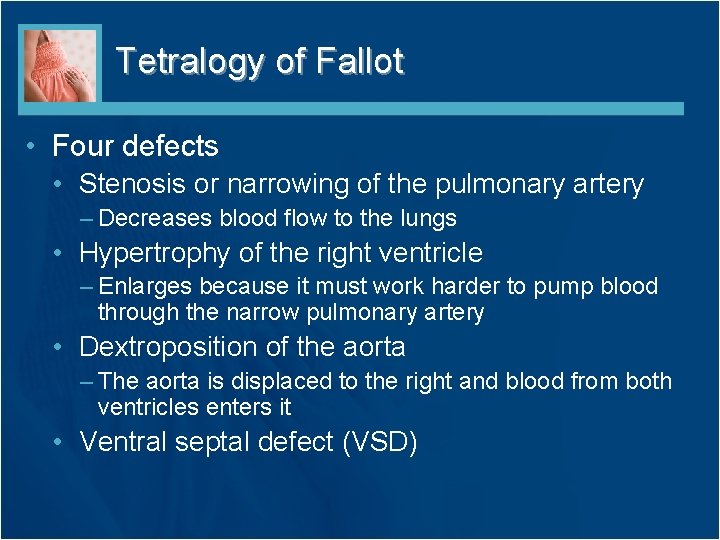 Tetralogy of Fallot

• Four defects
  • Stenosis or narrowing of the pulmonary artery
    – Decreases blood flow to the lungs
  • Hypertrophy of the right ventricle
    – Enlarges because it must work harder to pump blood through the narrow pulmonary artery
  • Dextroposition of the aorta
    – The aorta is displaced to the right and blood from both ventricles enters it
  • Ventral septal defect (VSD)